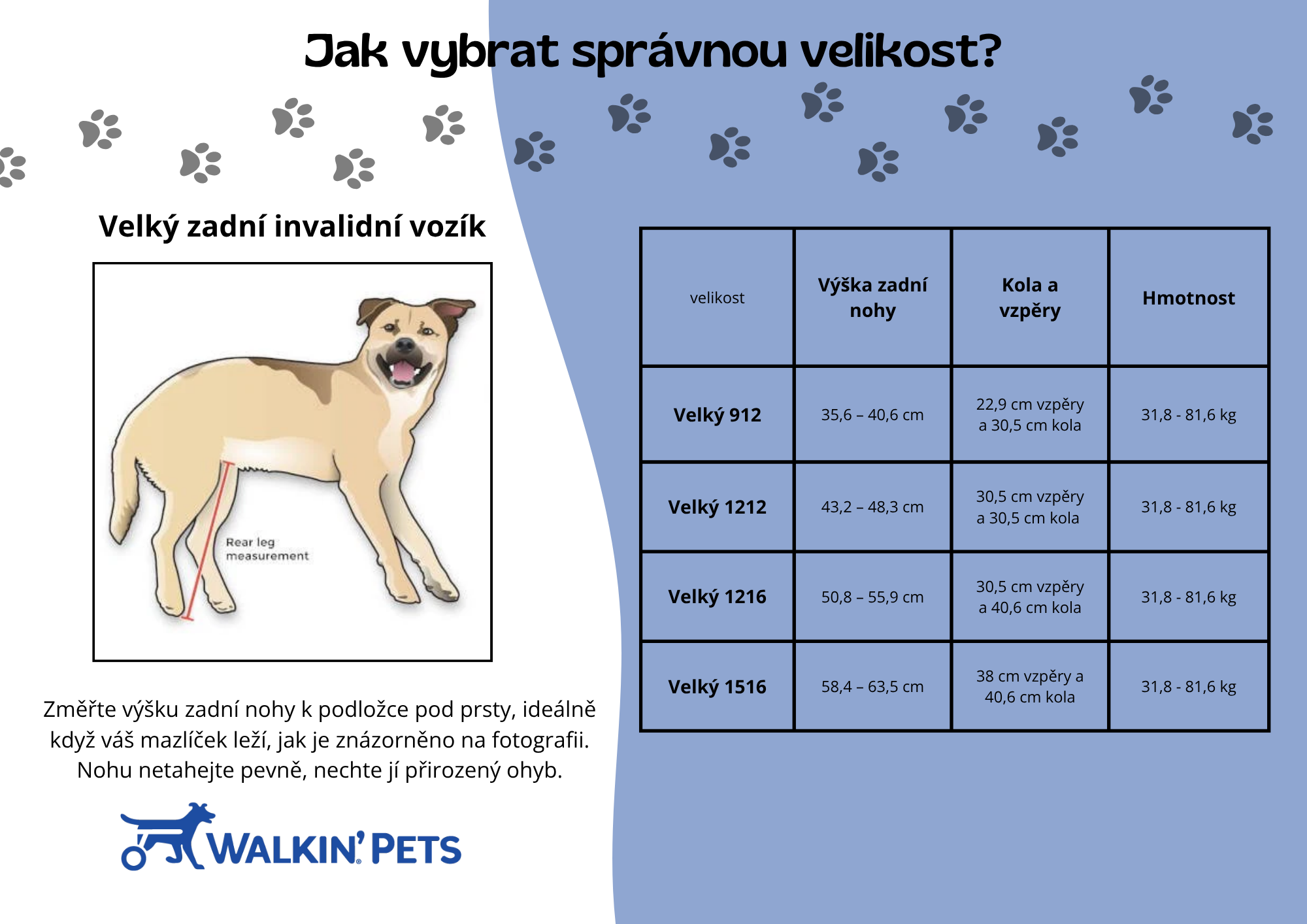 Jak vybrat správnou velikost?

Velký zadní invalidní vozík

Rear leg measurement

Změřte výšku zadní nohy k podložce pod prsty, ideálně když váš mazlíček leží, jak je znázorněno na fotografii. Nohu netahejte pevně, nechte jí přirozený ohyb.

WALKIN' PETS

| velikost | Výška zadní nohy | Kola a vzpěry | Hmotnost |
|---|---|---|---|
| Velký 912 | 35,6 – 40,6 cm | 22,9 cm vzpěry a 30,5 cm kola | 31,8 - 81,6 kg |
| Velký 1212 | 43,2 – 48,3 cm | 30,5 cm vzpěry a 30,5 cm kola | 31,8 - 81,6 kg |
| Velký 1216 | 50,8 – 55,9 cm | 30,5 cm vzpěry a 40,6 cm kola | 31,8 - 81,6 kg |
| Velký 1516 | 58,4 – 63,5 cm | 38 cm vzpěry a 40,6 cm kola | 31,8 - 81,6 kg |